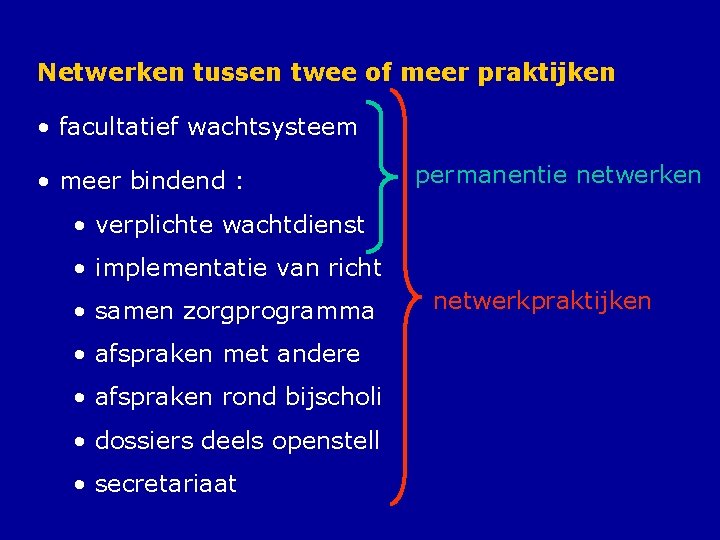 Netwerken tussen twee of meer praktijken

• facultatief wachtsysteem

• meer bindend :

• verplichte wachtdienst

• implementatie van richt

• samen zorgprogramma

• afspraken met andere

• afspraken rond bijscholi

• dossiers deels openstell

• secretariaat

permanentie netwerken

netwerkpraktijken